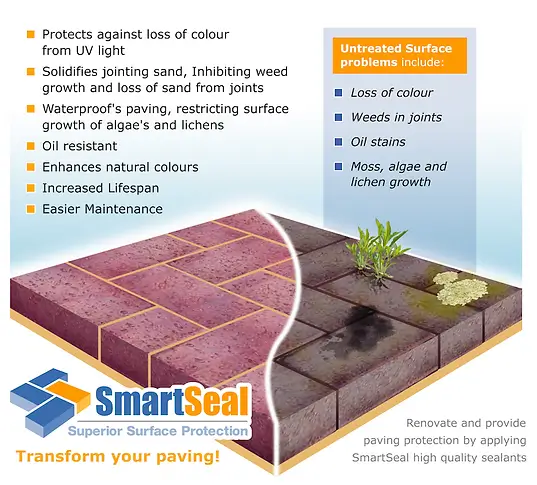 Protects against loss of colour from UV light

Solidifies jointing sand, Inhibiting weed growth and loss of sand from joints

Waterproof's paving, restricting surface growth of algae's and lichens

Oil resistant

Enhances natural colours

Increased Lifespan

Easier Maintenance

Untreated Surface problems include:

Loss of colour

Weeds in joints

Oil stains

Moss, algae and lichen growth

SmartSeal

Superior Surface Protection

Transform your paving!

Renovate and provide paving protection by applying SmartSeal high quality sealants